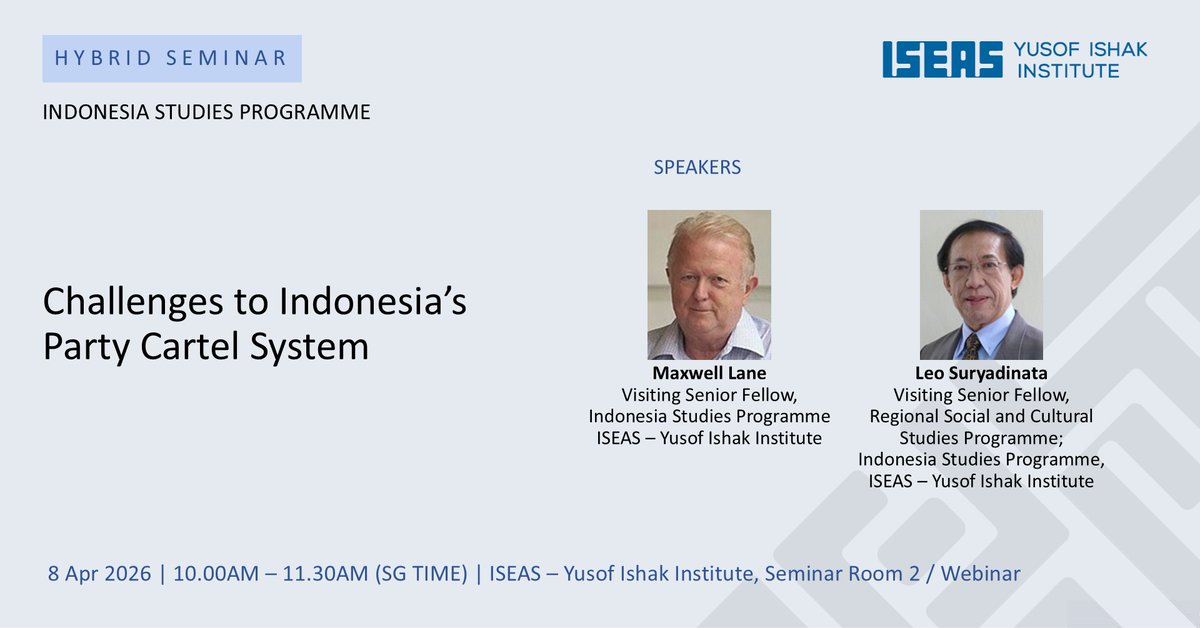 HYBRID SEMINAR

ISEAS YUSOF ISHAK INSTITUTE

INDONESIA STUDIES PROGRAMME

SPEAKERS

Challenges to Indonesia's Party Cartel System

Maxwell Lane
Visiting Senior Fellow, Indonesia Studies Programme ISEAS – Yusof Ishak Institute

Leo Suryadinata
Visiting Senior Fellow, Regional Social and Cultural Studies Programme; Indonesia Studies Programme, ISEAS – Yusof Ishak Institute

8 Apr 2026 | 10.00AM – 11.30AM (SG TIME) | ISEAS – Yusof Ishak Institute, Seminar Room 2 / Webinar